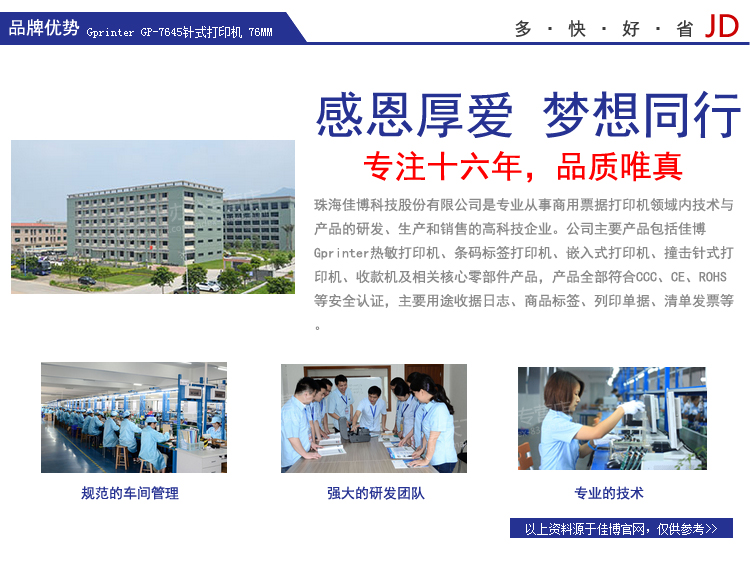 品牌优势 Gprinter GP-7645针式打印机 76MM

多 · 快 · 好 · 省 JD

感恩厚爱 梦想同行

专注十六年，品质唯真

珠海佳博科技股份有限公司是专业从事商用票据打印机领域内技术与产品的研发、生产和销售的高科技企业。公司主要产品包括佳博Gprinter热敏打印机、条码标签打印机、嵌入式打印机、撞击针式打印机、收款机及相关核心零部件产品，产品全部符合CCC、CE、ROHS等安全认证，主要用途收据日志、商品标签、列印单据、清单发票等。

规范的车间管理

强大的研发团队

专业的技术

以上资料源于佳博官网，仅供参考>>